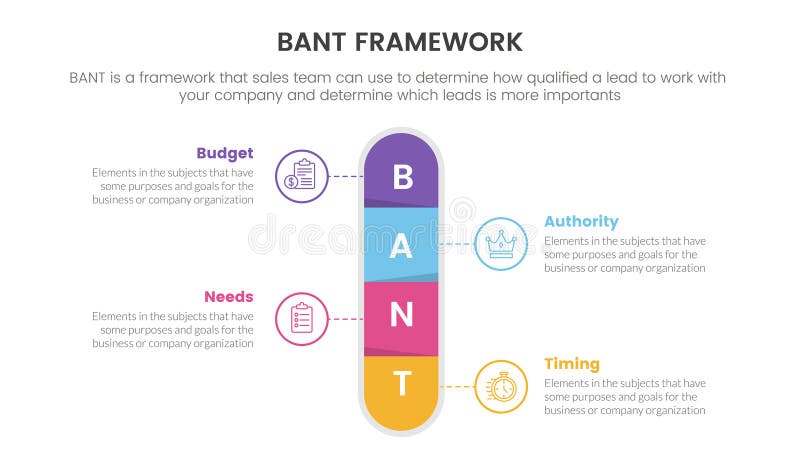 BANT FRAMEWORK

BANT is a framework that sales team can use to determine how qualified a lead to work with your company and determine which leads is more importants

Budget
Elements in the subjects that have some purposes and goals for the business or company organization

B

A

Authority
Elements in the subjects that have some purposes and goals for the business or company organization

Needs
Elements in the subjects that have some purposes and goals for the business or company organization

N

T

Timing
Elements in the subjects that have some purposes and goals for the business or company organization

dreamstime